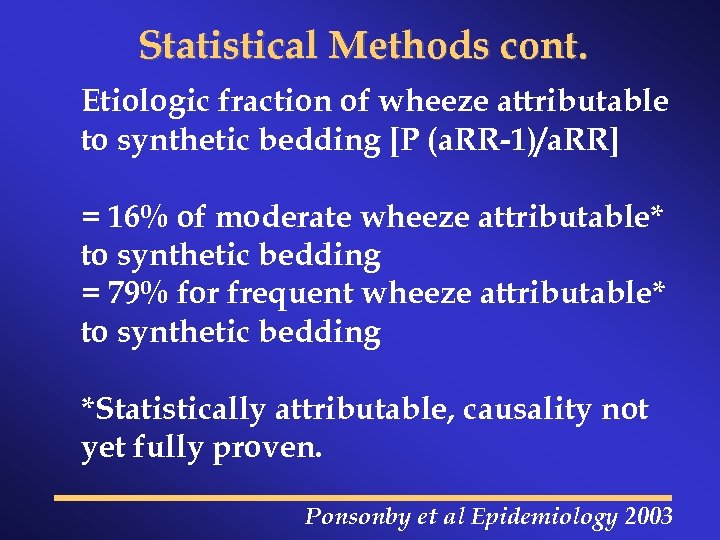 Statistical Methods cont.

Etiologic fraction of wheeze attributable to synthetic bedding [P (aRR-1)/aRR]

= 16% of moderate wheeze attributable* to synthetic bedding
= 79% for frequent wheeze attributable* to synthetic bedding

*Statistically attributable, causality not yet fully proven.

Ponsonby et al Epidemiology 2003